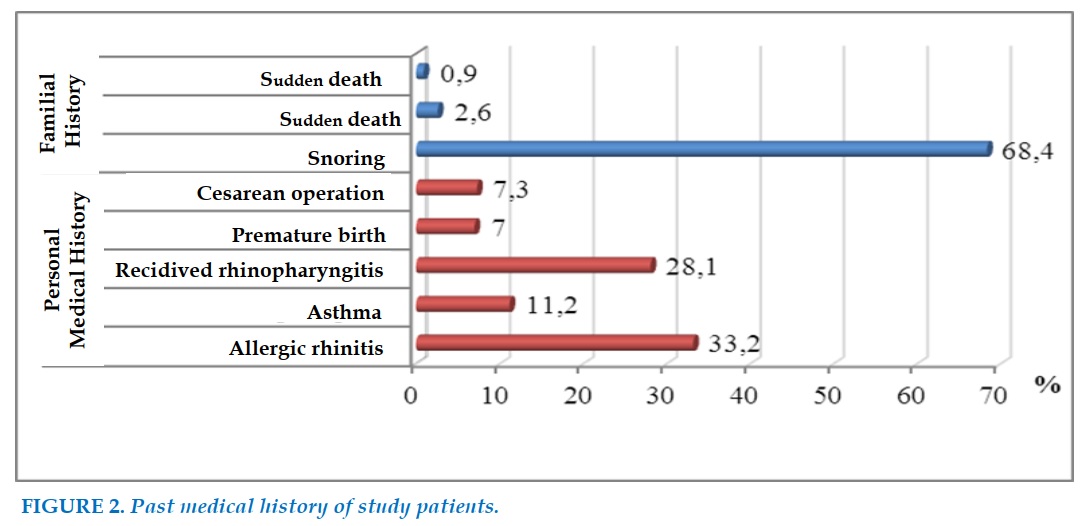 Familial History

Sudden death 0,9

Sudden death 2,6

Snoring 68,4

Personal Medical History

Cesarean operation 7,3

Premature birth 7

Recidived rhinopharyngitis 28,1

Asthma 11,2

Allergic rhinitis 33,2

0 10 20 30 40 50 60 70 %

FIGURE 2. Past medical history of study patients.